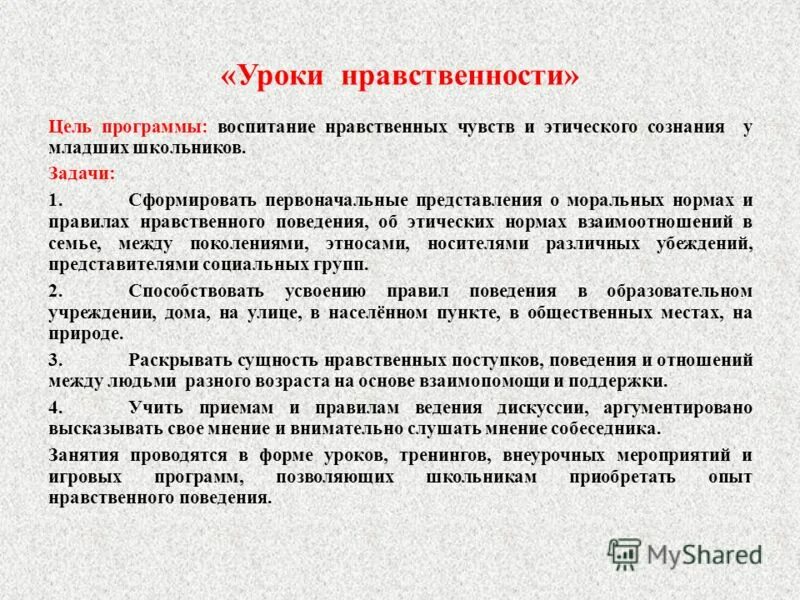 «Уроки нравственности»

Цель программы: воспитание нравственных чувств и этического сознания у младших школьников.

Задачи:

1. Сформировать первоначальные представления о моральных нормах и правилах нравственного поведения, об этических нормах взаимоотношений в семье, между поколениями, этносами, носителями различных убеждений, представителями социальных групп.

2. Способствовать усвоению правил поведения в образовательном учреждении, дома, на улице, в населённом пункте, в общественных местах, на природе.

3. Раскрывать сущность нравственных поступков, поведения и отношений между людьми разного возраста на основе взаимопомощи и поддержки.

4. Учить приемам и правилам ведения дискуссии, аргументировано высказывать свое мнение и внимательно слушать мнение собеседника.

Занятия проводятся в форме уроков, тренингов, внеурочных мероприятий и игровых программ, позволяющих школьникам приобретать опыт нравственного поведения.

MyShared